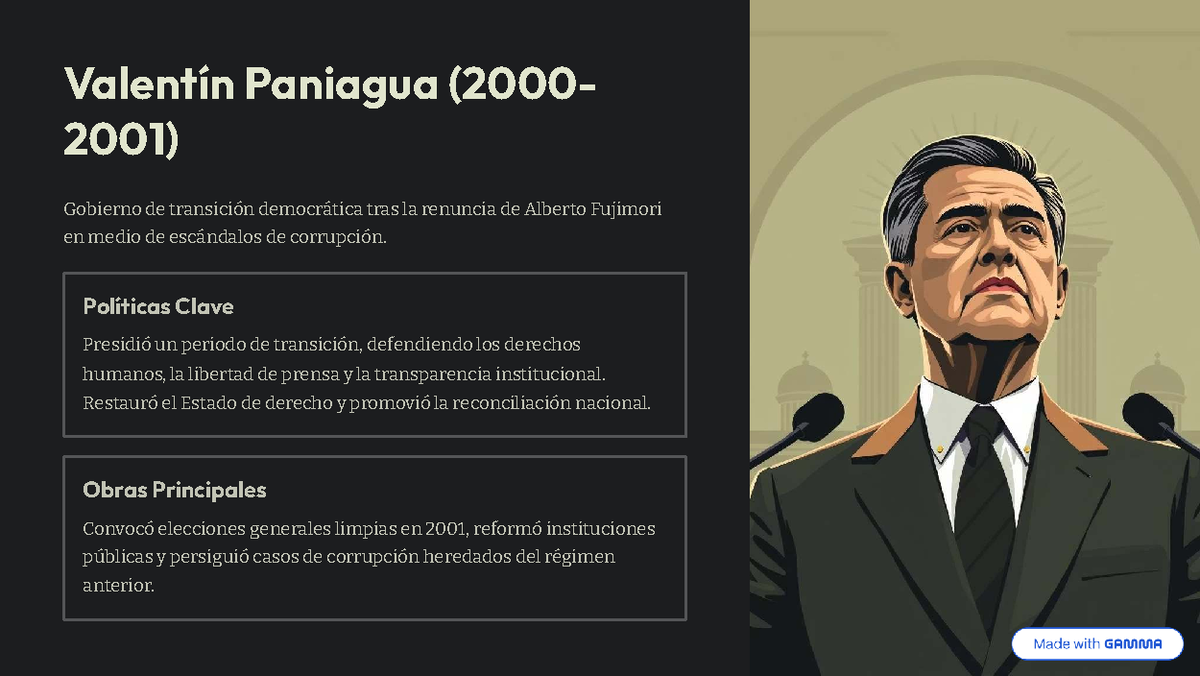 Valentín Paniagua (2000-2001)

Gobierno de transición democrática tras la renuncia de Alberto Fujimori en medio de escándalos de corrupción.

Políticas Clave

Presidió un periodo de transición, defendiendo los derechos humanos, la libertad de prensa y la transparencia institucional. Restauró el Estado de derecho y promovió la reconciliación nacional.

Obras Principales

Convocó elecciones generales limpias en 2001, reformó instituciones públicas y persiguió casos de corrupción heredados del régimen anterior.

Made with GAMMA